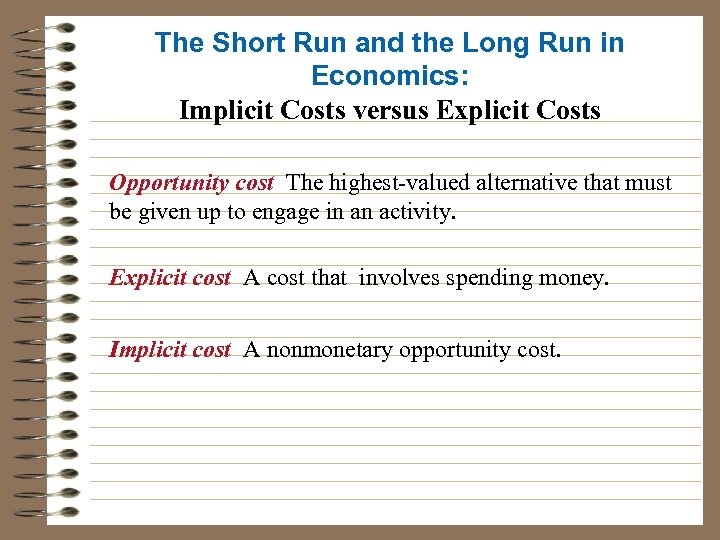 The Short Run and the Long Run in Economics:

Implicit Costs versus Explicit Costs

Opportunity cost The highest-valued alternative that must be given up to engage in an activity.

Explicit cost A cost that involves spending money.

Implicit cost A nonmonetary opportunity cost.